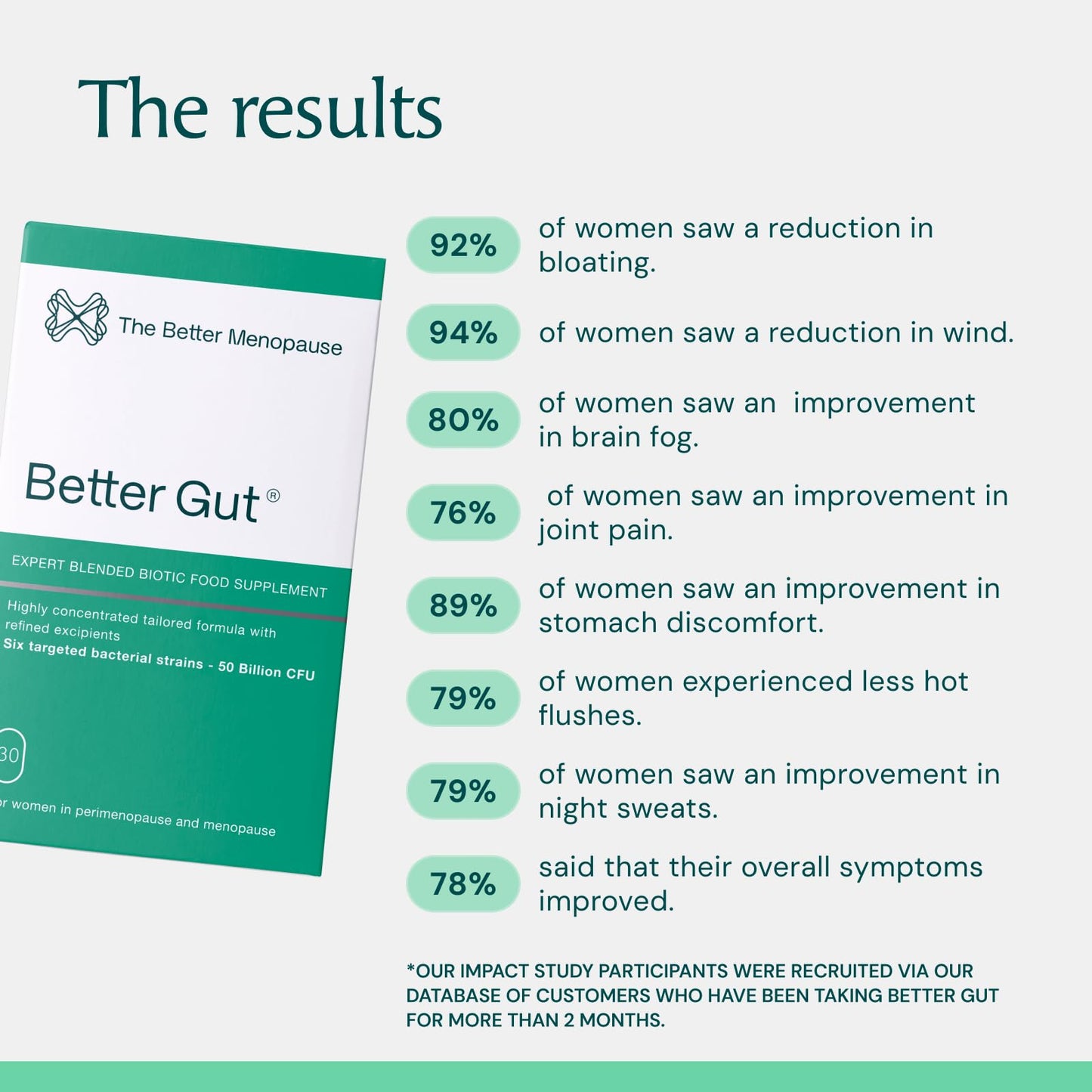 The results

The Better Menopause

Better Gut®

EXPERT BLENDED BIOTIC FOOD SUPPLEMENT

Highly concentrated tailored formula with refined excipients

Six targeted bacterial strains - 50 Billion CFU

30

r women in perimenopause and menopause

92% of women saw a reduction in bloating.

94% of women saw a reduction in wind.

80% of women saw an improvement in brain fog.

76% of women saw an improvement in joint pain.

89% of women saw an improvement in stomach discomfort.

79% of women experienced less hot flushes.

79% of women saw an improvement in night sweats.

78% said that their overall symptoms improved.

*OUR IMPACT STUDY PARTICIPANTS WERE RECRUITED VIA OUR DATABASE OF CUSTOMERS WHO HAVE BEEN TAKING BETTER GUT FOR MORE THAN 2 MONTHS.